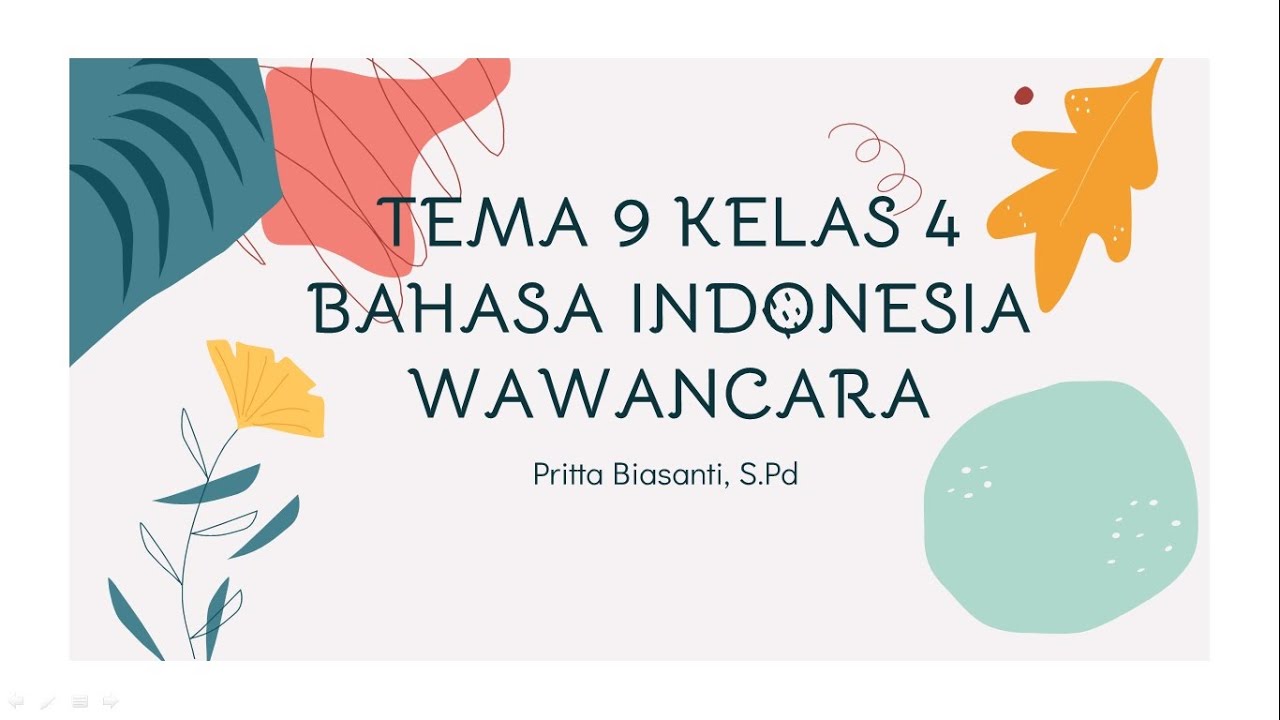 TEMA 9 KELAS 4
BAHASA INDONESIA
WAWANCARA

Pritta Biasanti, S.Pd